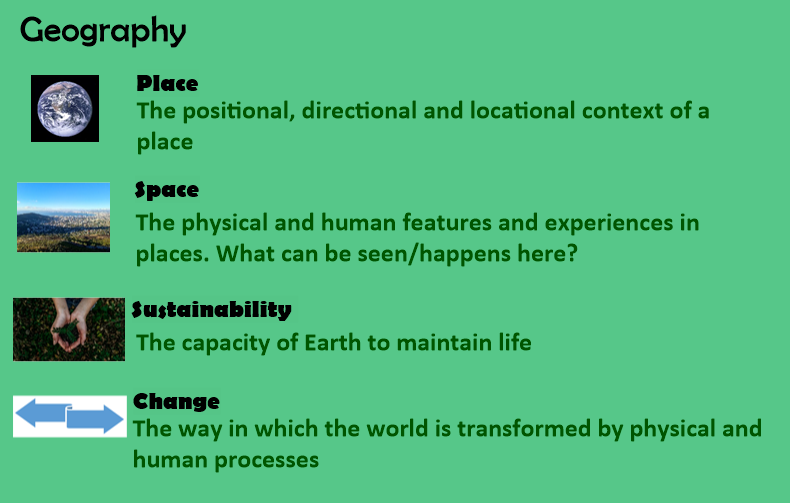 Geography

Place
The positional, directional and locational context of a place

Space
The physical and human features and experiences in places. What can be seen/happens here?

Sustainability
The capacity of Earth to maintain life

Change
The way in which the world is transformed by physical and human processes